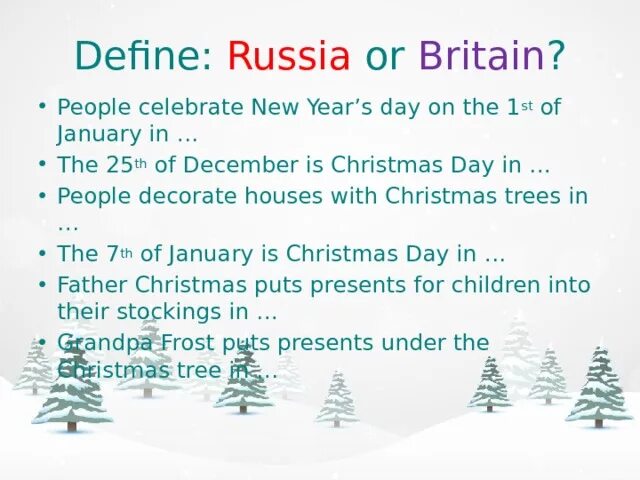 Define: Russia or Britain?

• People celebrate New Year's day on the 1st of January in …
• The 25th of December is Christmas Day in …
• People decorate houses with Christmas trees in …
• The 7th of January is Christmas Day in …
• Father Christmas puts presents for children into their stockings in …
• Grandpa Frost puts presents under the Christmas tree in …